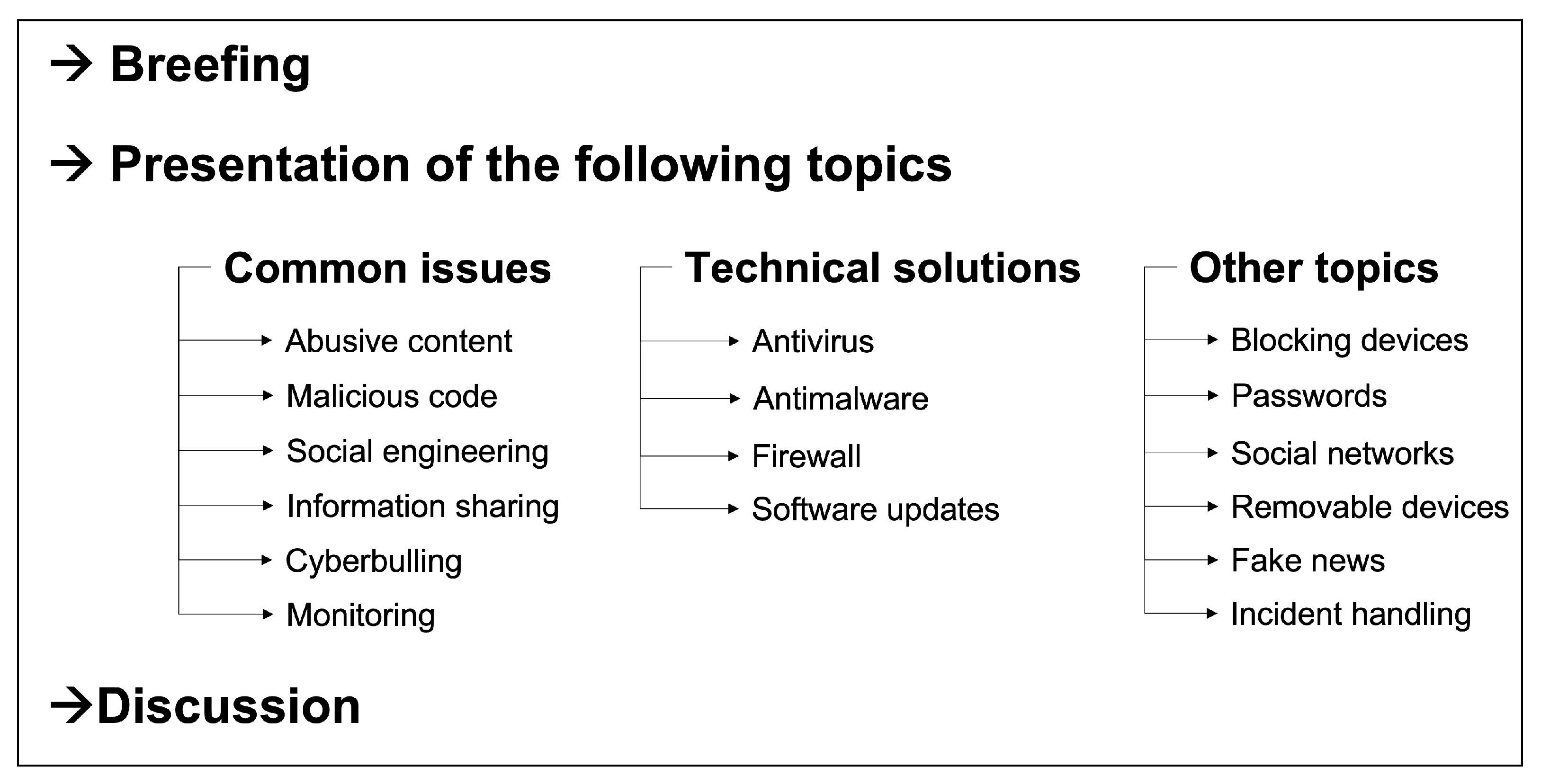 → Breefing

→ Presentation of the following topics

Common issues

Abusive content

Malicious code

Social engineering

Information sharing

Cyberbulling

Monitoring

Technical solutions

Antivirus

Antimalware

Firewall

Software updates

Other topics

Blocking devices

Passwords

Social networks

Removable devices

Fake news

Incident handling

→Discussion